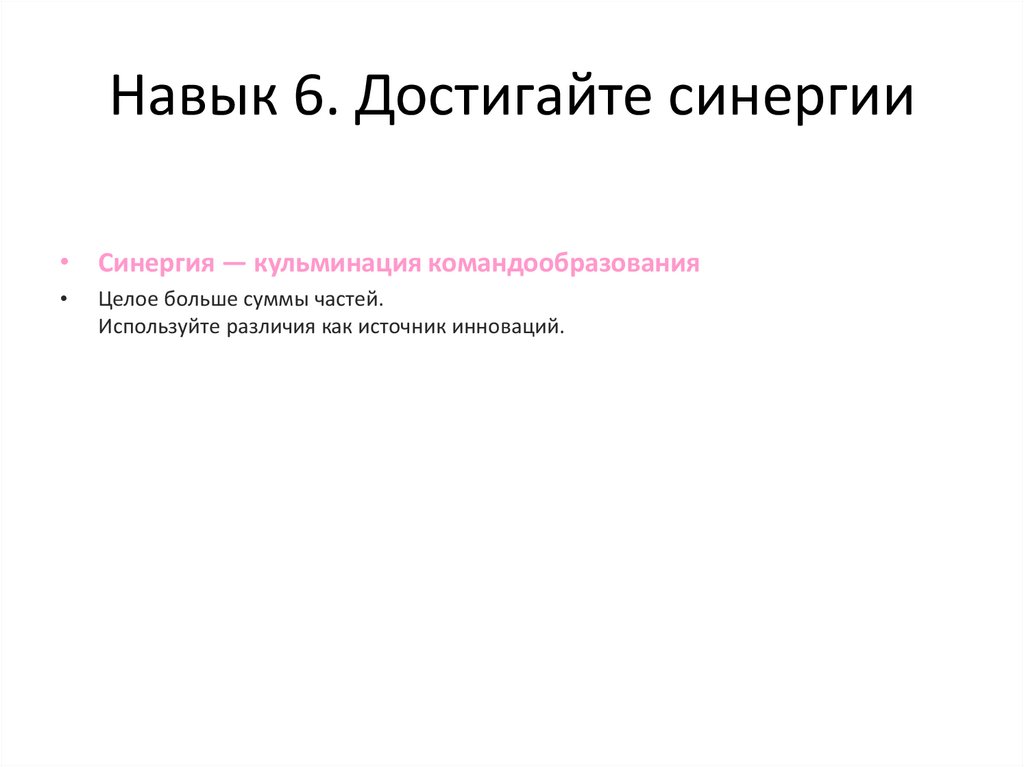 Навык 6. Достигайте синергии

• Синергия — кульминация командообразования

• Целое больше суммы частей.
Используйте различия как источник инноваций.